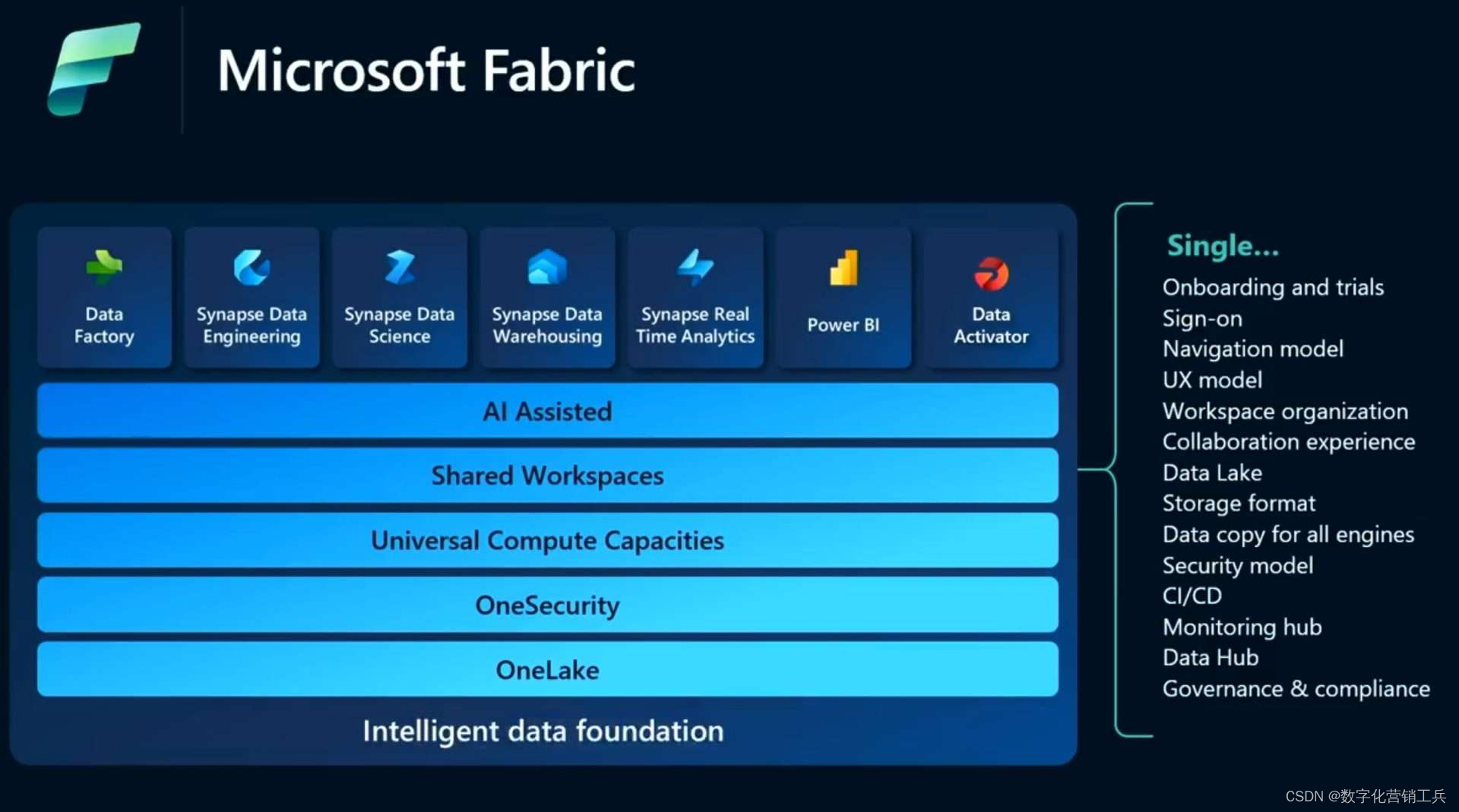 Microsoft Fabric

Data Factory

Synapse Data Engineering

Synapse Data Science

Synapse Data Warehousing

Synapse Real Time Analytics

Power BI

Data Activator

AI Assisted

Shared Workspaces

Universal Compute Capacities

OneSecurity

OneLake

Intelligent data foundation

Single...
Onboarding and trials
Sign-on
Navigation model
UX model
Workspace organization
Collaboration experience
Data Lake
Storage format
Data copy for all engines
Security model
CI/CD
Monitoring hub
Data Hub
Governance & compliance

CSDN @数字化营销工兵